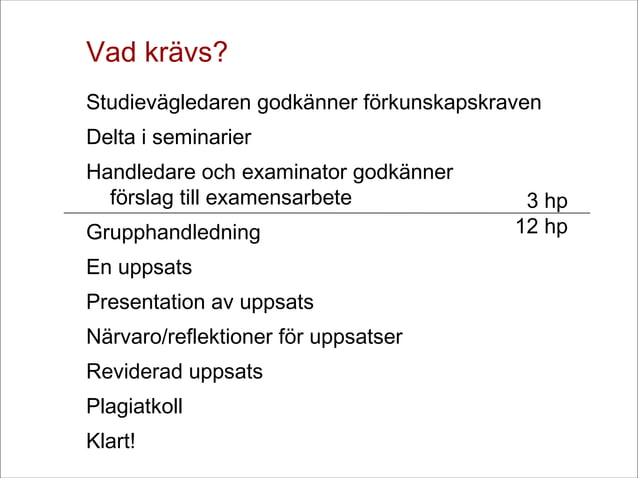 Vad krävs?

Studievägledaren godkänner förkunskapskraven

Delta i seminarier

Handledare och examinator godkänner förslag till examensarbete

3 hp

12 hp

Grupphandledning

En uppsats

Presentation av uppsats

Närvaro/reflektioner för uppsatser

Reviderad uppsats

Plagiatkoll

Klart!